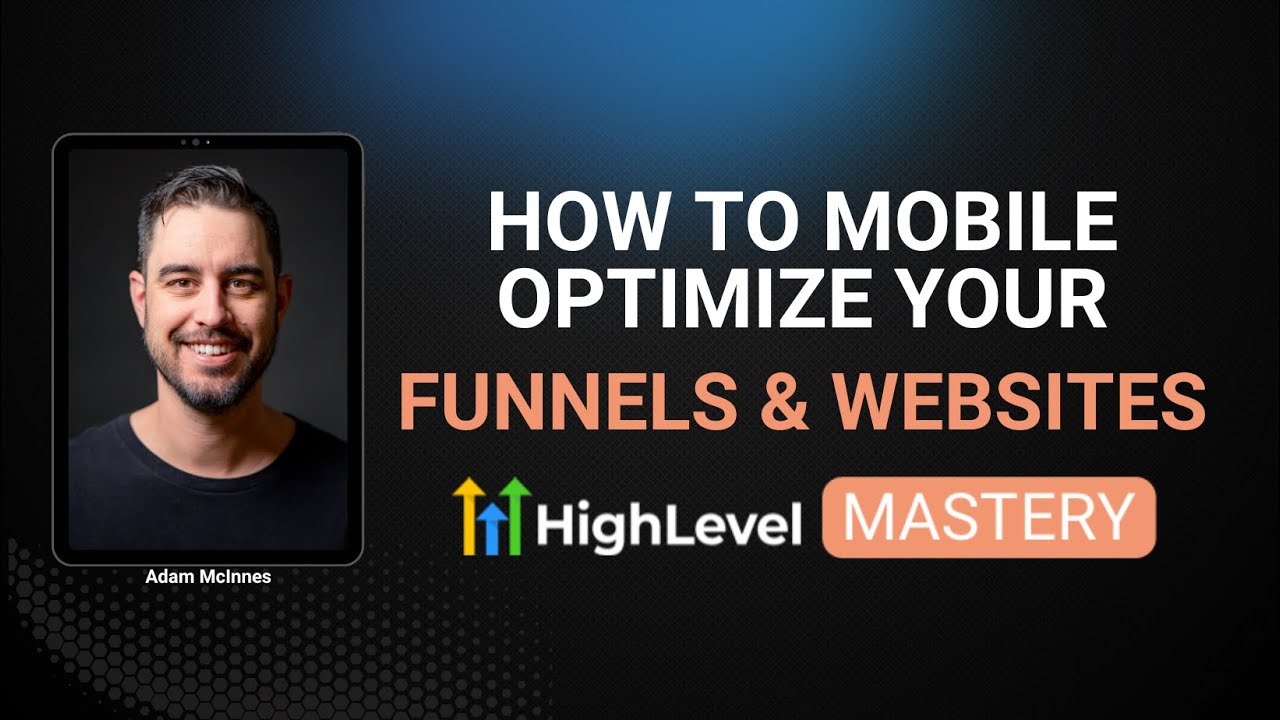 Adam McInnes

HOW TO MOBILE OPTIMIZE YOUR FUNNELS & WEBSITES

HighLevel MASTERY